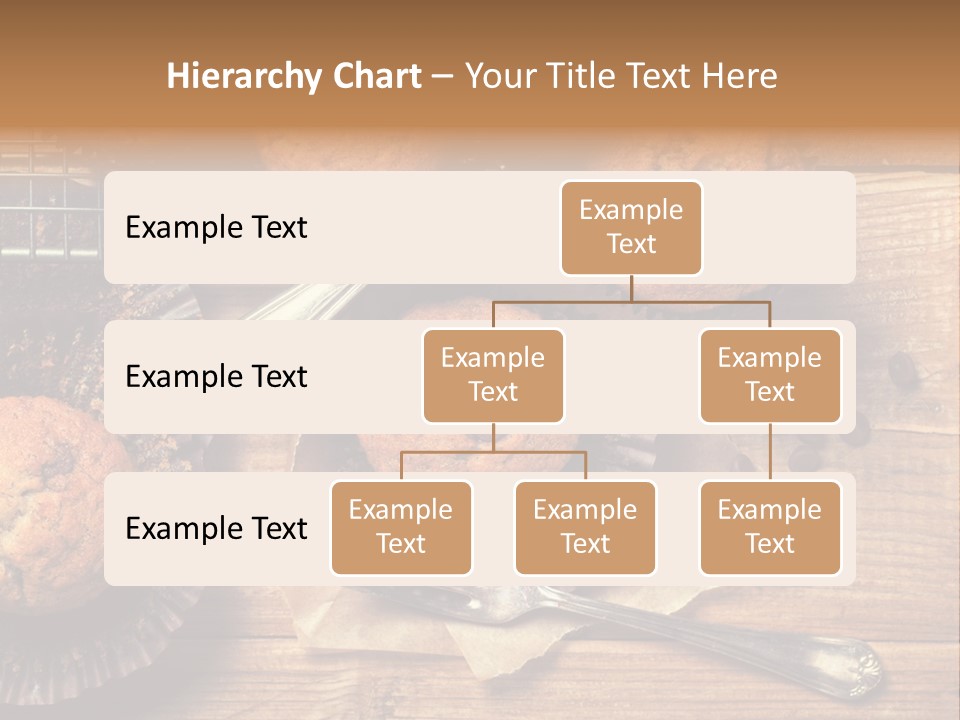 Hierarchy Chart – Your Title Text Here

Example Text

Example Text

Example Text

Example Text

Example Text

Example Text

Example Text

Example Text

Example Text